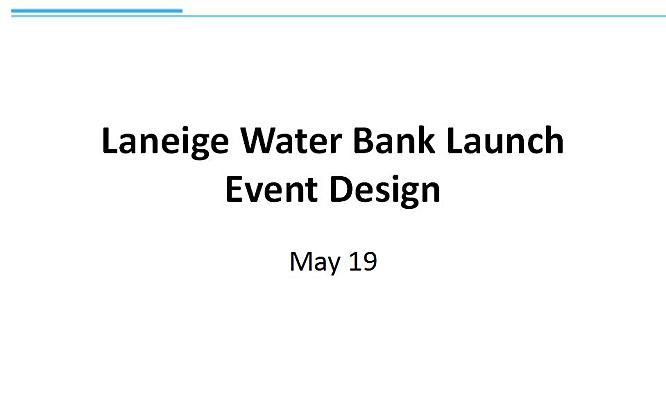 Laneige Water Bank Launch Event Design

May 19